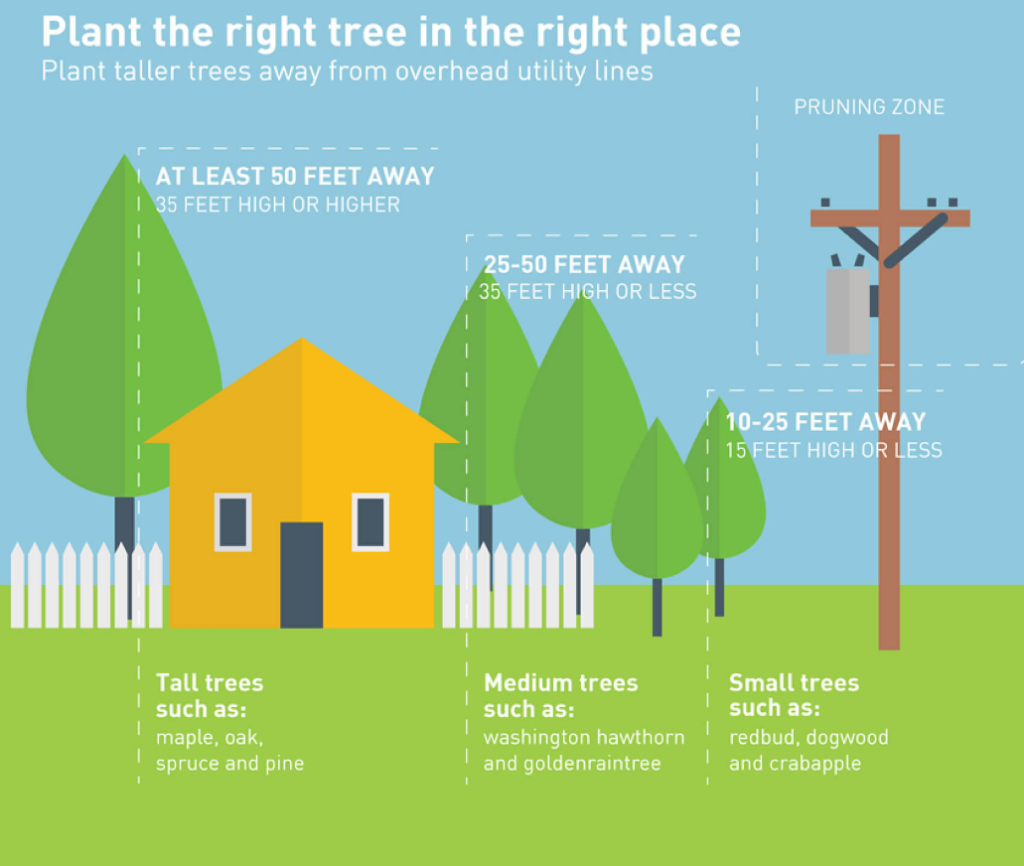 Plant the right tree in the right place
Plant taller trees away from overhead utility lines

PRUNING ZONE

AT LEAST 50 FEET AWAY
35 FEET HIGH OR HIGHER

25-50 FEET AWAY
35 FEET HIGH OR LESS

10-25 FEET AWAY
15 FEET HIGH OR LESS

Tall trees such as:
maple, oak, spruce and pine

Medium trees such as:
washington hawthorn and goldenraintree

Small trees such as:
redbud, dogwood and crabapple